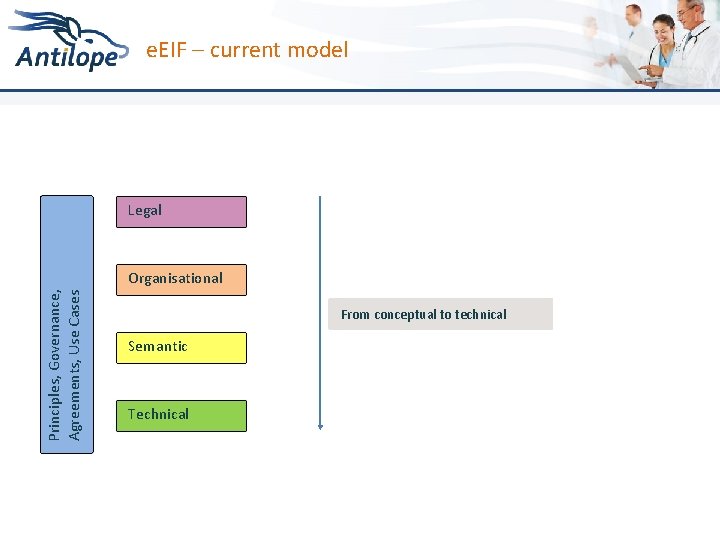 Antilope

eEIF – current model

Principles, Governance, Agreements, Use Cases

Legal

Organisational

Semantic

Technical

From conceptual to technical